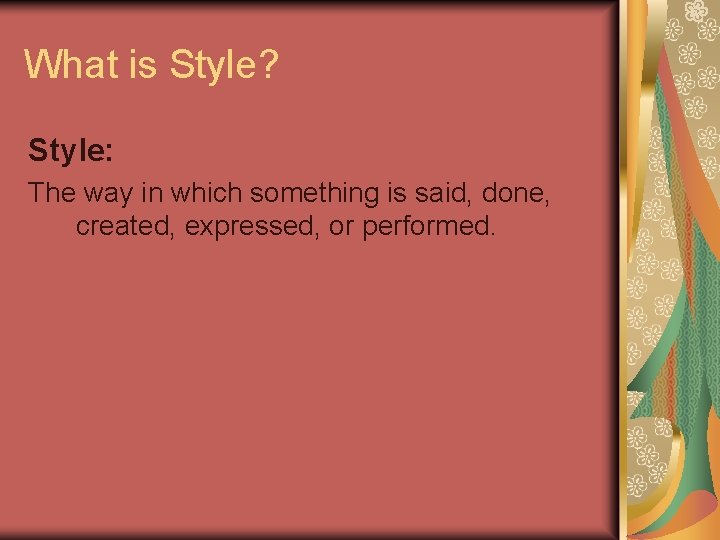 What is Style?

Style:

The way in which something is said, done, created, expressed, or performed.